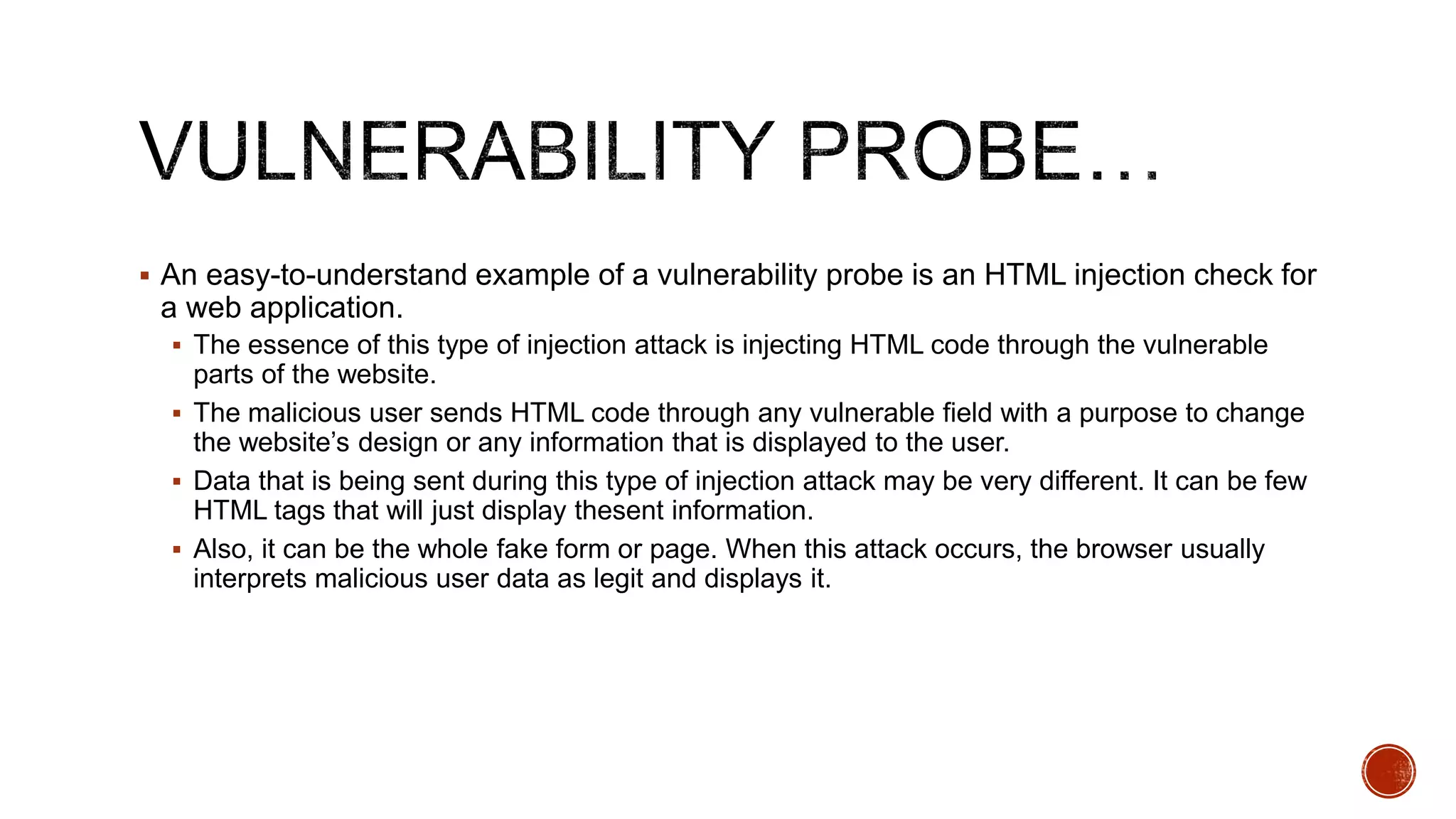 VULNERABILITY PROBE…

▪ An easy-to-understand example of a vulnerability probe is an HTML injection check for a web application.

▪ The essence of this type of injection attack is injecting HTML code through the vulnerable parts of the website.

▪ The malicious user sends HTML code through any vulnerable field with a purpose to change the website's design or any information that is displayed to the user.

▪ Data that is being sent during this type of injection attack may be very different. It can be few HTML tags that will just display thesent information.

▪ Also, it can be the whole fake form or page. When this attack occurs, the browser usually interprets malicious user data as legit and displays it.